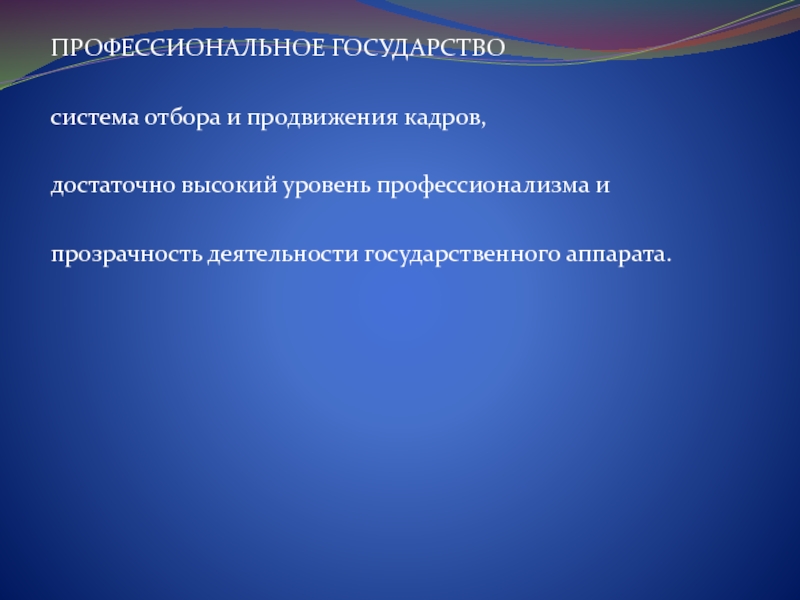 ПРОФЕССИОНАЛЬНОЕ ГОСУДАРСТВО

система отбора и продвижения кадров,

достаточно высокий уровень профессионализма и

прозрачность деятельности государственного аппарата.